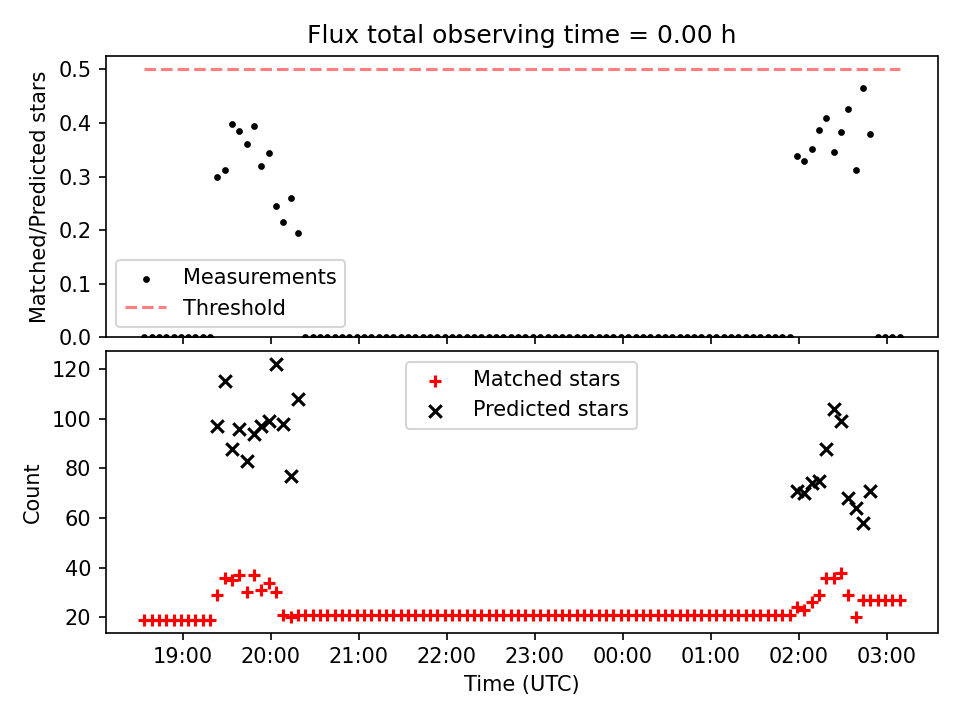 Flux total observing time = 0.00 h

Matched/Predicted stars

0.5
0.4
0.3
0.2
0.1
0.0

Measurements
Threshold

Count

120
100
80
60
40
20

Matched stars
Predicted stars

19:00 20:00 21:00 22:00 23:00 00:00 01:00 02:00 03:00

Time (UTC)